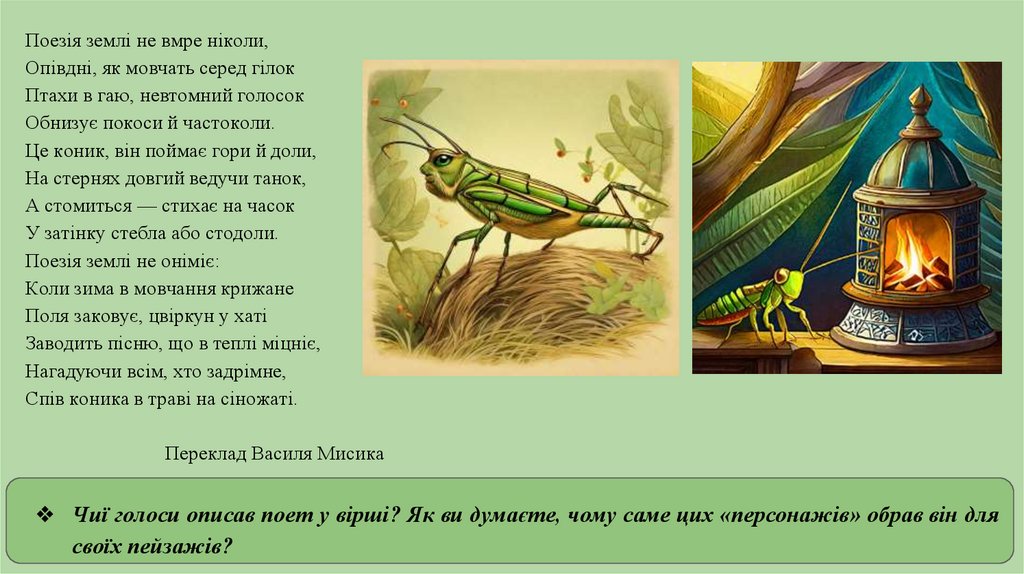 Поезія землі не вмре ніколи,
Опівдні, як мовчать серед гілок
Птахи в гаю, невтомний голосок
Обнизує покоси й частоколи.
Це коник, він поймає гори й доли,
На стернях довгий ведучи танок,
А стомиться — стихає на часок
У затінку стебла або стодоли.
Поезія землі не оніміє:
Коли зима в мовчання крижане
Поля заковує, цвіркун у хаті
Заводить пісню, що в теплі міцніє,
Нагадуючи всім, хто задрімне,
Спів коника в траві на сіножаті.

Переклад Василя Мисика

❖ Чиї голоси описав поет у вірші? Як ви думаєте, чому саме цих «персонажів» обрав він для своїх пейзажів?